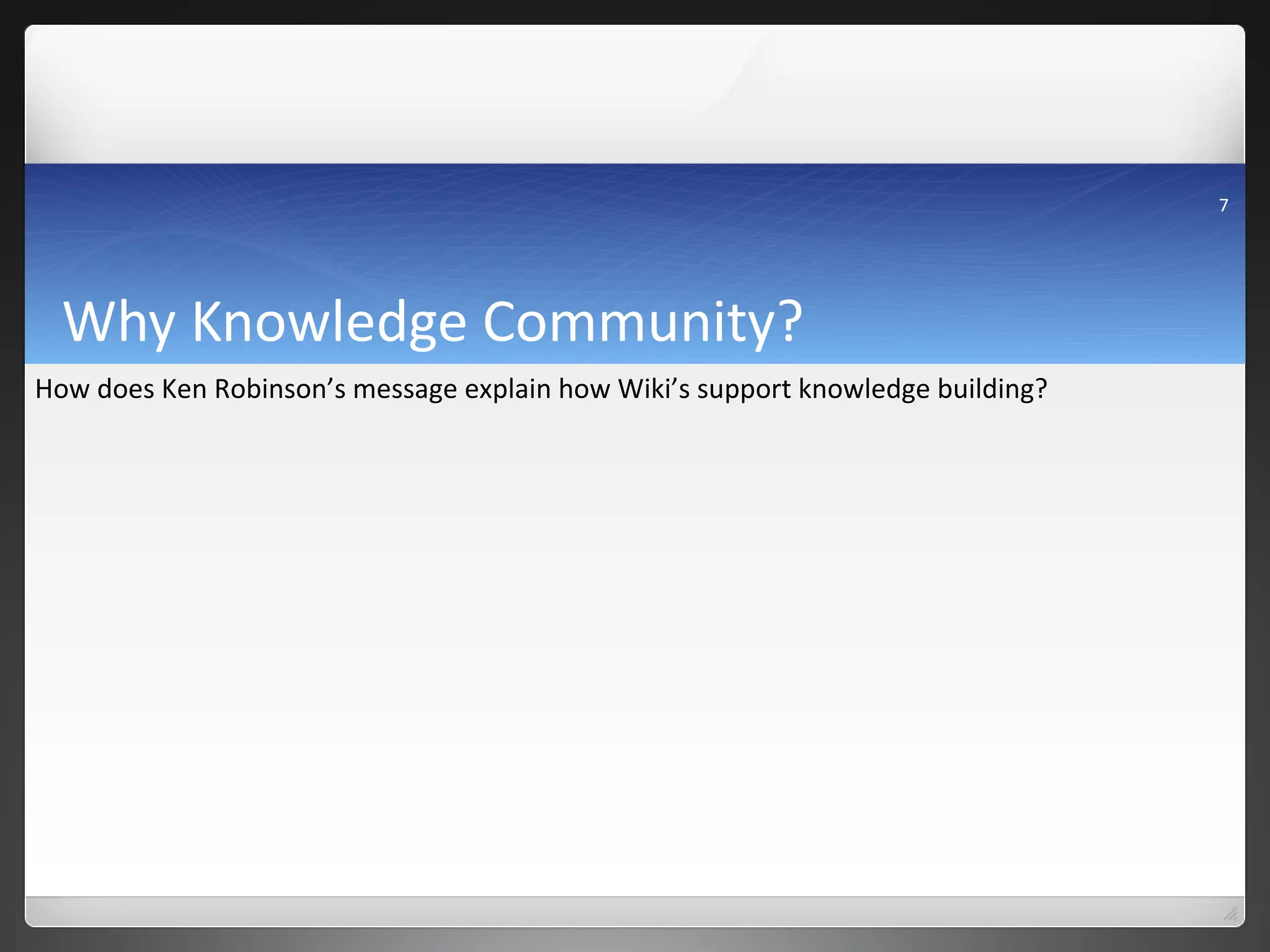 7

Why Knowledge Community?

How does Ken Robinson’s message explain how Wiki’s support knowledge building?